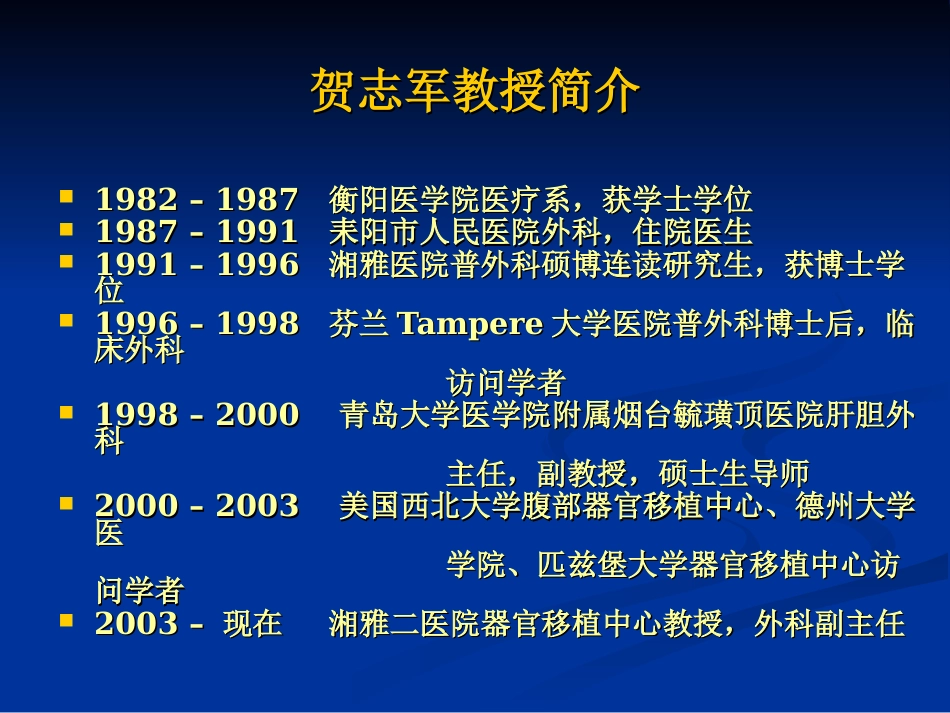 贺志军教授简介

- 1982 – 1987 衡阳医学院医疗系，获学士学位
- 1987 – 1991 耒阳市人民医院外科，住院医生
- 1991 – 1996 湘雅医院普外科硕博连读研究生，获博士学位
- 1996 – 1998 芬兰 Tampere 大学医院普外科博士后，临床外科

访问学者
- 1998 – 2000 青岛大学医学院附属烟台毓璜顶医院肝胆外科

主任，副教授，硕士生导师
- 2000 – 2003 美国西北大学腹部器官移植中心、德州大学医

学院、匹兹堡大学器官移植中心访问学者
- 2003 – 现在 湘雅二医院器官移植中心教授，外科副主任